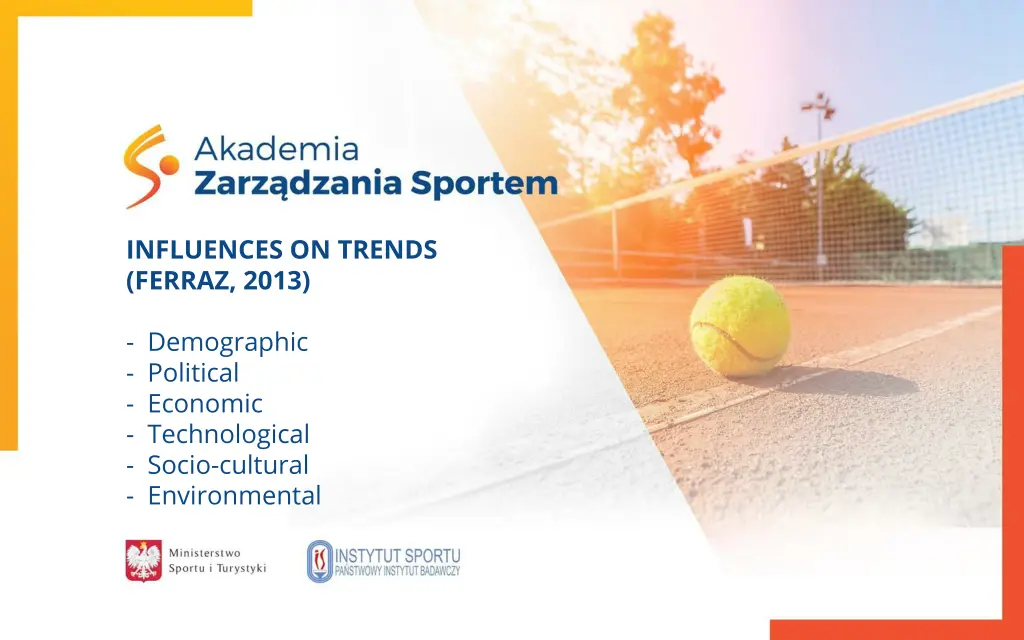 Akademia
Zarządzania Sportem

INFLUENCES ON TRENDS
(FERRAZ, 2013)

- Demographic
- Political
- Economic
- Technological
- Socio-cultural
- Environmental

Ministerstwo
Sportu i Turystyki

INSTYTUT SPORTU
PAŃSTWOWY INSTYTUT BADAWCZY